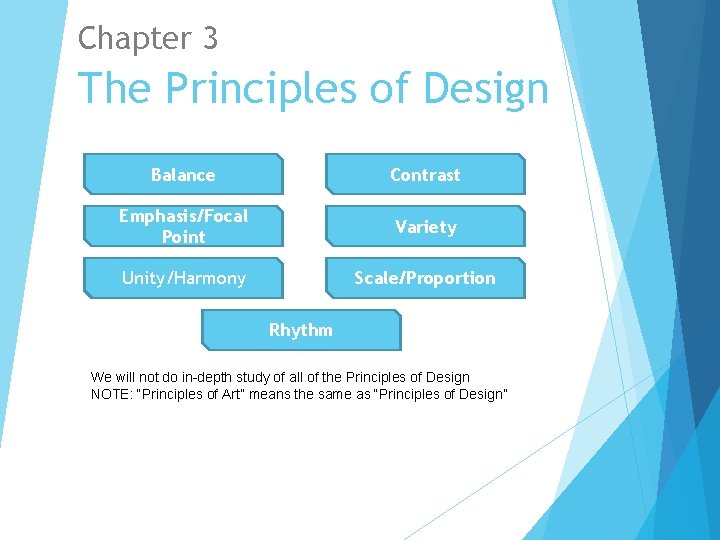 Chapter 3
The Principles of Design

Balance

Contrast

Emphasis/Focal Point

Variety

Unity/Harmony

Scale/Proportion

Rhythm

We will not do in-depth study of all of the Principles of Design
NOTE: "Principles of Art" means the same as "Principles of Design"